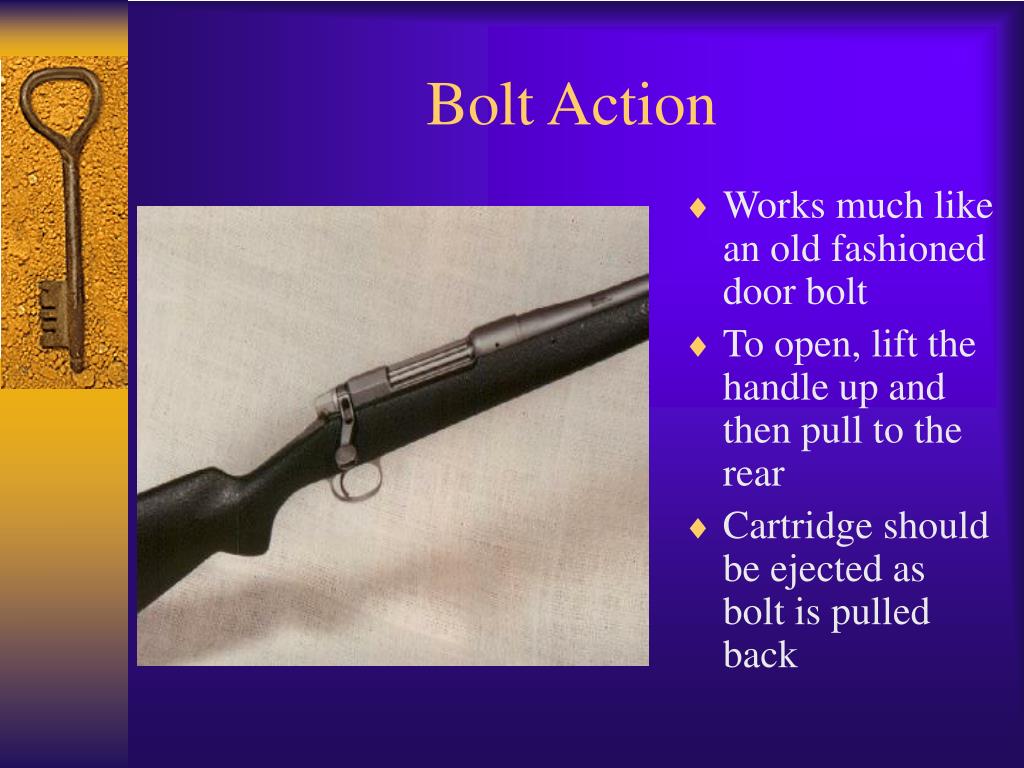 Bolt Action

♦ Works much like an old fashioned door bolt
♦ To open, lift the handle up and then pull to the rear
♦ Cartridge should be ejected as bolt is pulled back